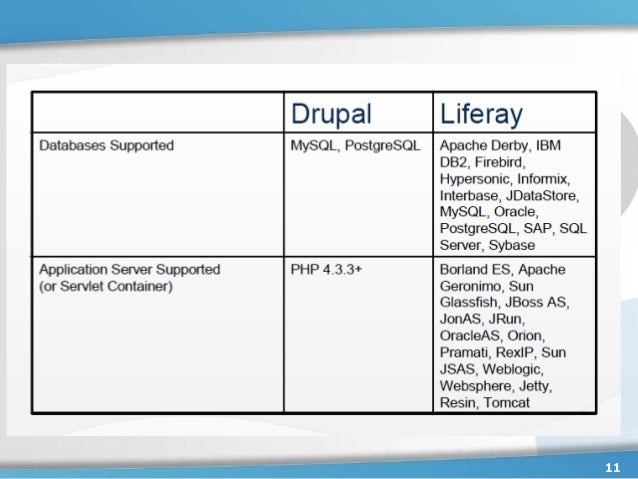 | | Drupal | Liferay |
|---|---|---|
| Databases Supported | MySQL, PostgreSQL | Apache Derby, IBM DB2, Firebird, Hypersonic, Informix, Interbase, JDataStore, MySQL, Oracle, PostgreSQL, SAP, SQL Server, Sybase |
| Application Server Supported (or Servlet Container) | PHP 4.3.3+ | Borland ES, Apache Geronimo, Sun Glassfish, JBoss AS, JonAS, JRun, OracleAS, Orion, Pramati, RexIP, Sun JSAS, Weblogic, Websphere, Jetty, Resin, Tomcat |

11